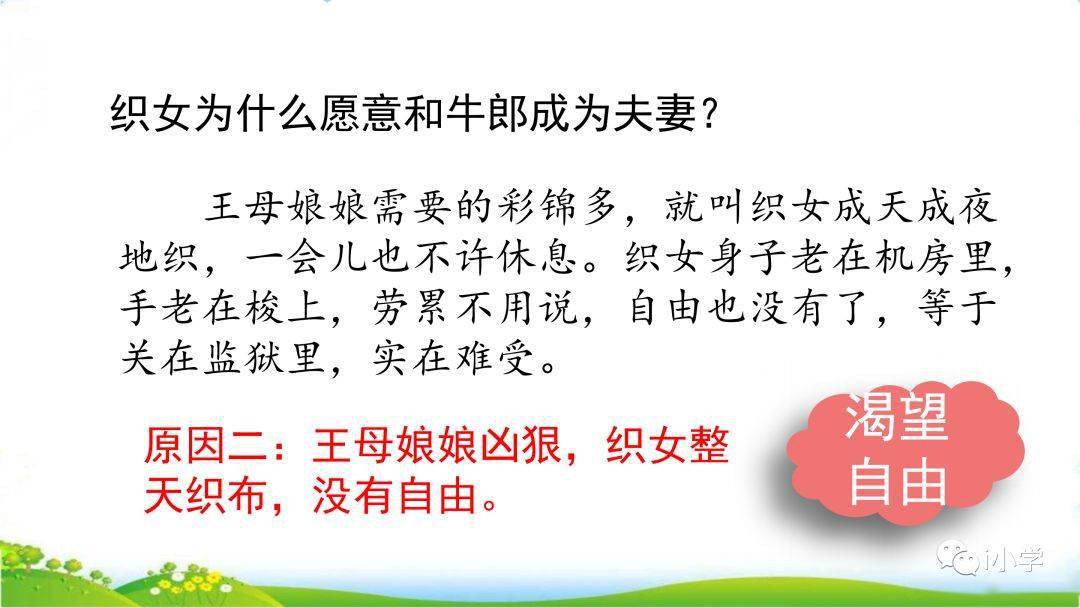 织女为什么愿意和牛郎成为夫妻?

王母娘娘需要的彩锦多,就叫织女成天成夜地织,一会儿也不许休息。织女身子老在机房里,手老在梭上,劳累不用说,自由也没有了,等于关在监狱里,实在难受。

原因二:王母娘娘凶狠,织女整天织布,没有自由。

渴望自由

小学